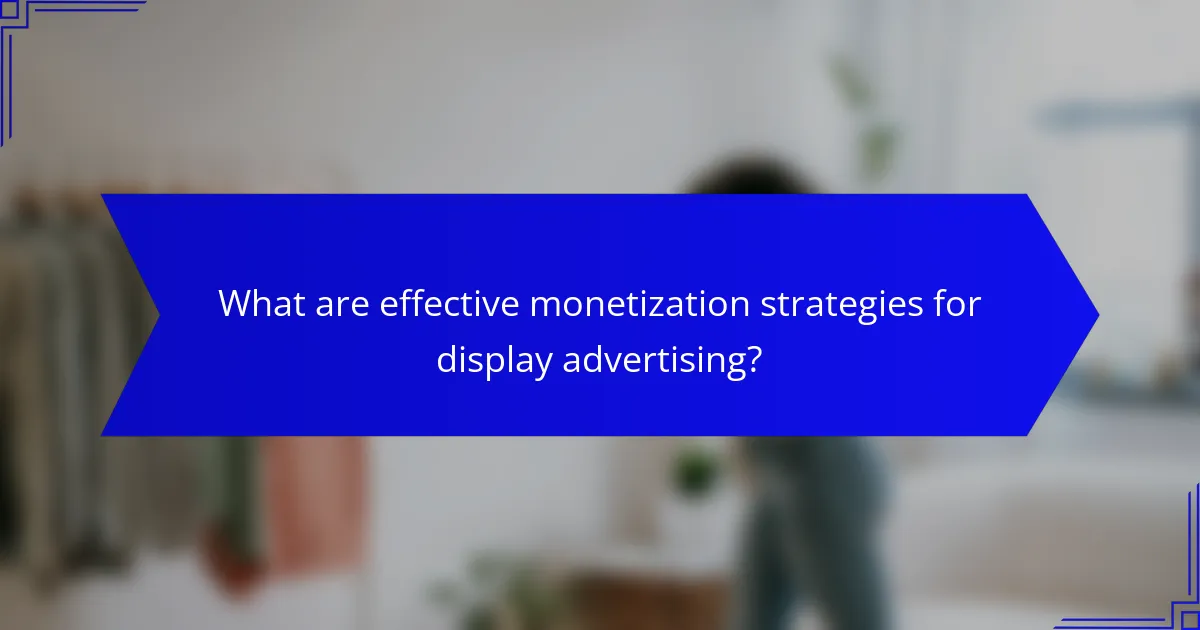 What are effective monetization strategies for display advertising?